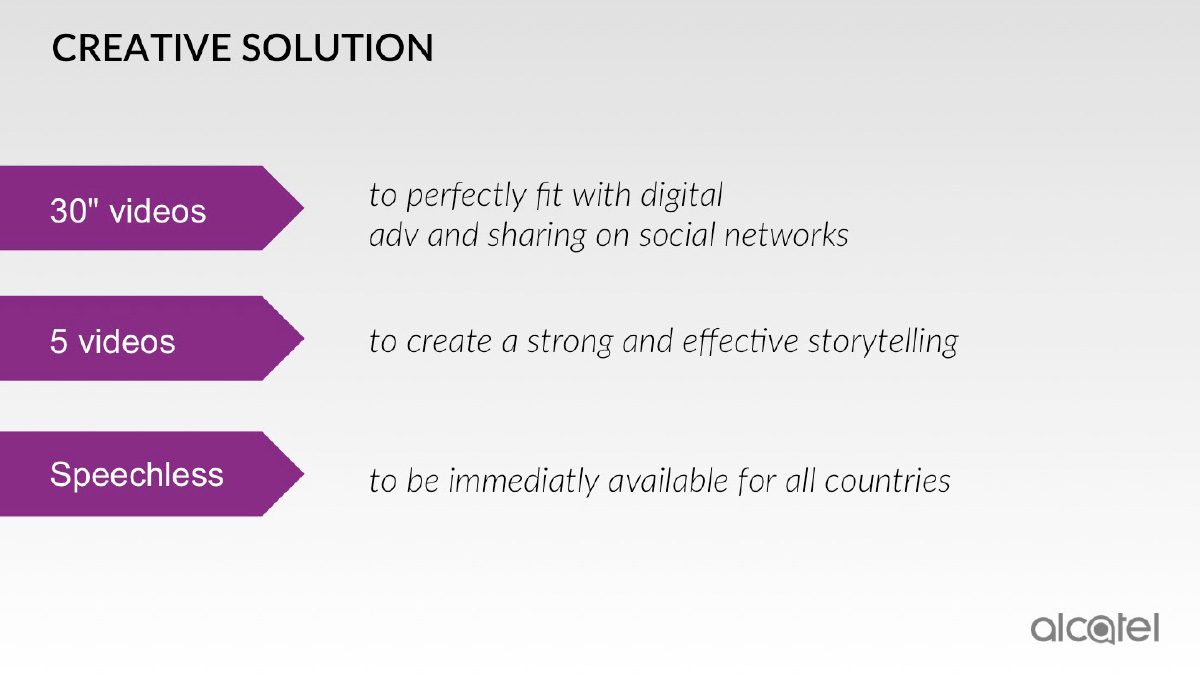 CREATIVE SOLUTION

30" videos

to perfectly fit with digital adv and sharing on social networks

5 videos

to create a strong and effective storytelling

Speechless

to be immediatly available for all countries

alcatel